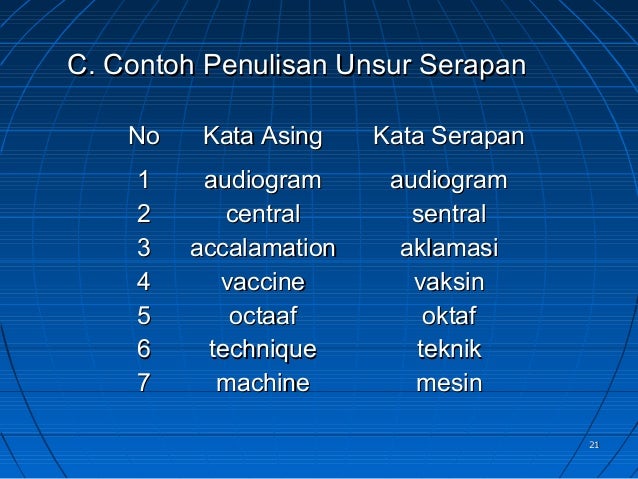 C. Contoh Penulisan Unsur Serapan

| No | Kata Asing | Kata Serapan |
|---|---|---|
| 1 | audiogram | audiogram |
| 2 | central | sentral |
| 3 | accalamation | aklamasi |
| 4 | vaccine | vaksin |
| 5 | octaaf | oktaf |
| 6 | technique | teknik |
| 7 | machine | mesin |

21